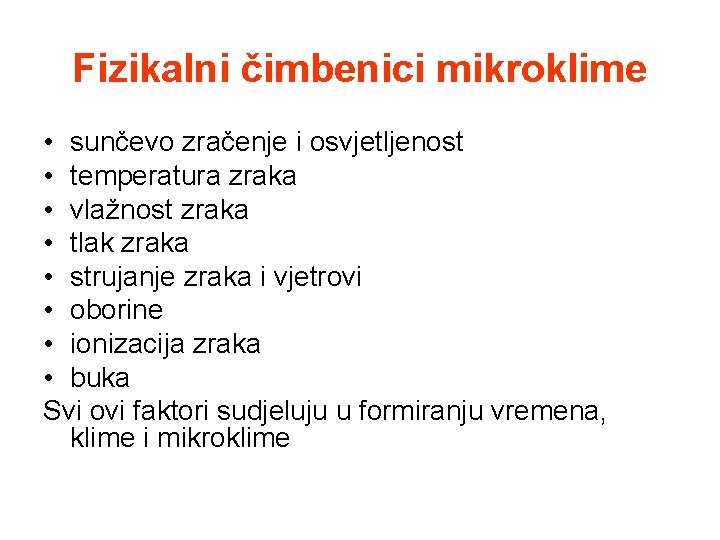 Fizikalni čimbenici mikroklime

• sunčevo zračenje i osvjetljenost
• temperatura zraka
• vlažnost zraka
• tlak zraka
• strujanje zraka i vjetrovi
• oborine
• ionizacija zraka
• buka

Svi ovi faktori sudjeluju u formiranju vremena, klime i mikroklime